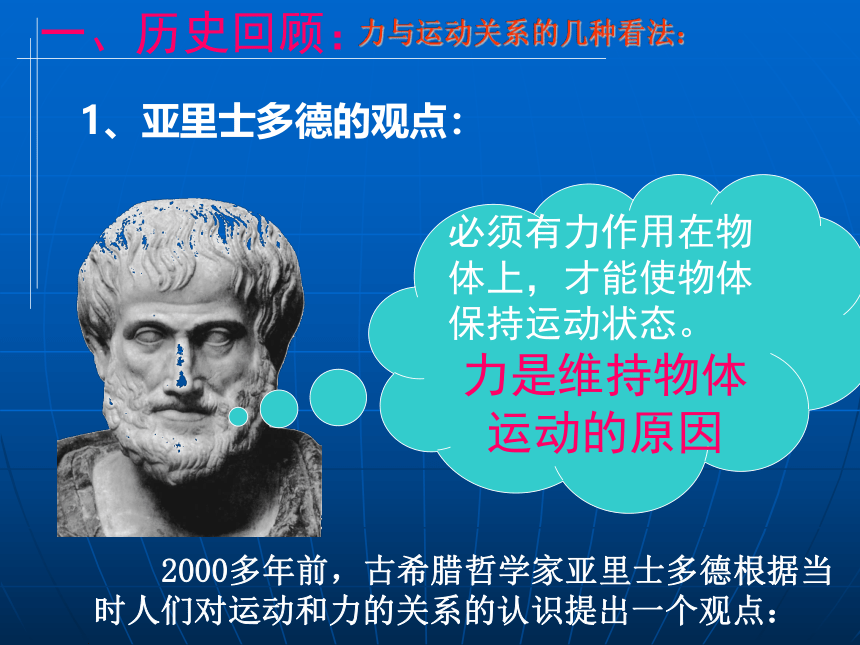 一、历史回顾：力与运动关系的几种看法：

1、亚里士多德的观点：

必须有力作用在物体上，才能使物体保持运动状态。

力是维持物体运动的原因

2000多年前，古希腊哲学家亚里士多德根据当时人们对运动和力的关系的认识提出一个观点：